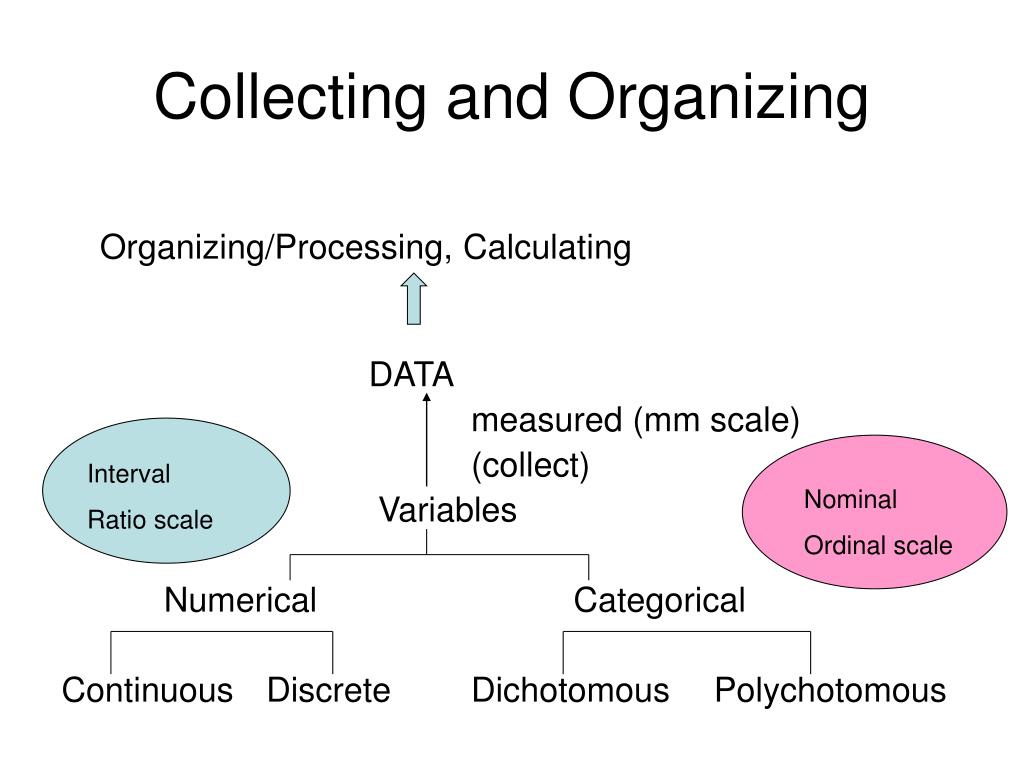 Collecting and Organizing

Organizing/Processing, Calculating

DATA

measured (mm scale)
(collect)

Interval
Ratio scale

Variables

Nominal
Ordinal scale

Numerical

Categorical

Continuous

Discrete

Dichotomous

Polychotomous